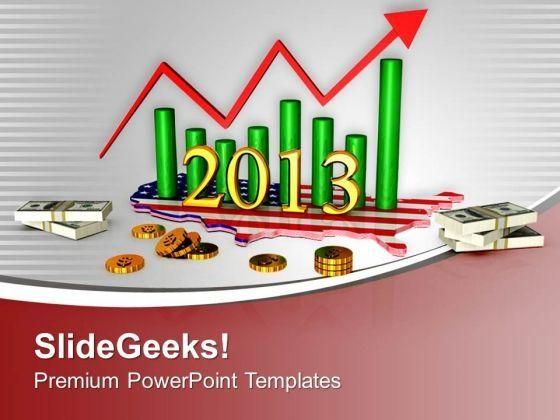 2013

SlideGeeks!
Premium PowerPoint Templates